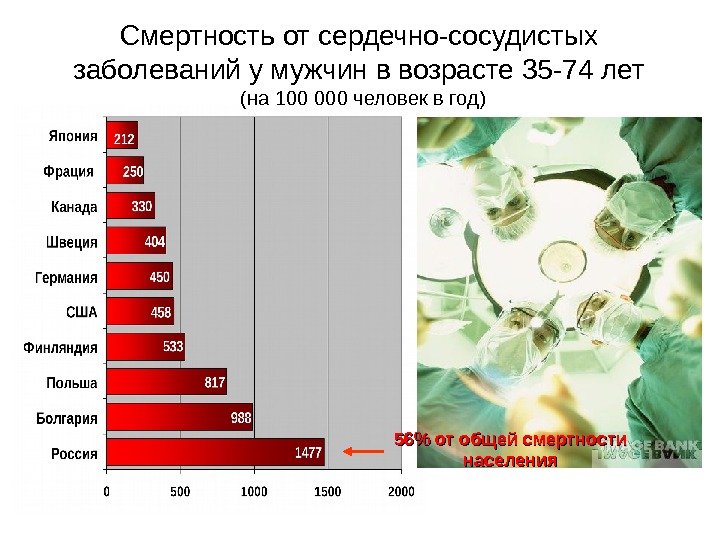 Смертность от сердечно-сосудистых заболеваний у мужчин в возрасте 35-74 лет
(на 100 000 человек в год)

Япония 212
Фрация 250
Канада 330
Швеция 404
Германия 450
США 458
Финляндия 533
Польша 817
Болгария 988
Россия 1477

0 500 1000 1500 2000

56% от общей смертности населения

IMAGEBANK